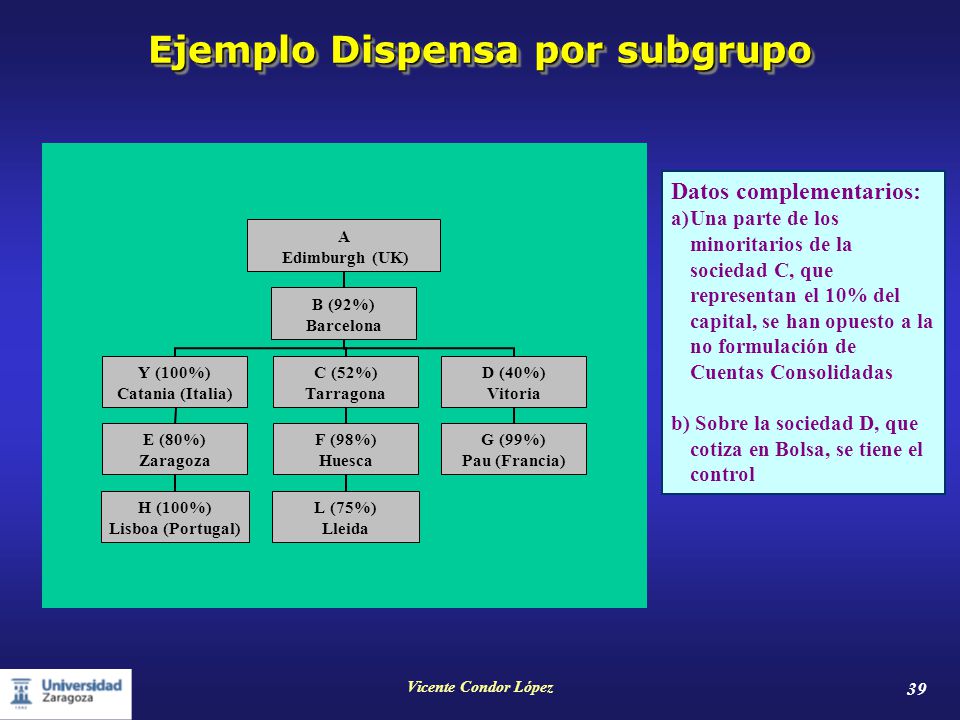 Ejemplo Dispensa por subgrupo

A
Edimburgh (UK)

B (92%)
Barcelona

Y (100%)
Catania (Italia)

C (52%)
Tarragona

D (40%)
Vitoria

E (80%)
Zaragoza

F (98%)
Huesca

G (99%)
Pau (Francia)

H (100%)
Lisboa (Portugal)

L (75%)
Lleida

Datos complementarios:
a)Una parte de los minoritarios de la sociedad C, que representan el 10% del capital, se han opuesto a la no formulación de Cuentas Consolidadas

b) Sobre la sociedad D, que cotiza en Bolsa, se tiene el control

Universidad Zaragoza

Vicente Condor López

39